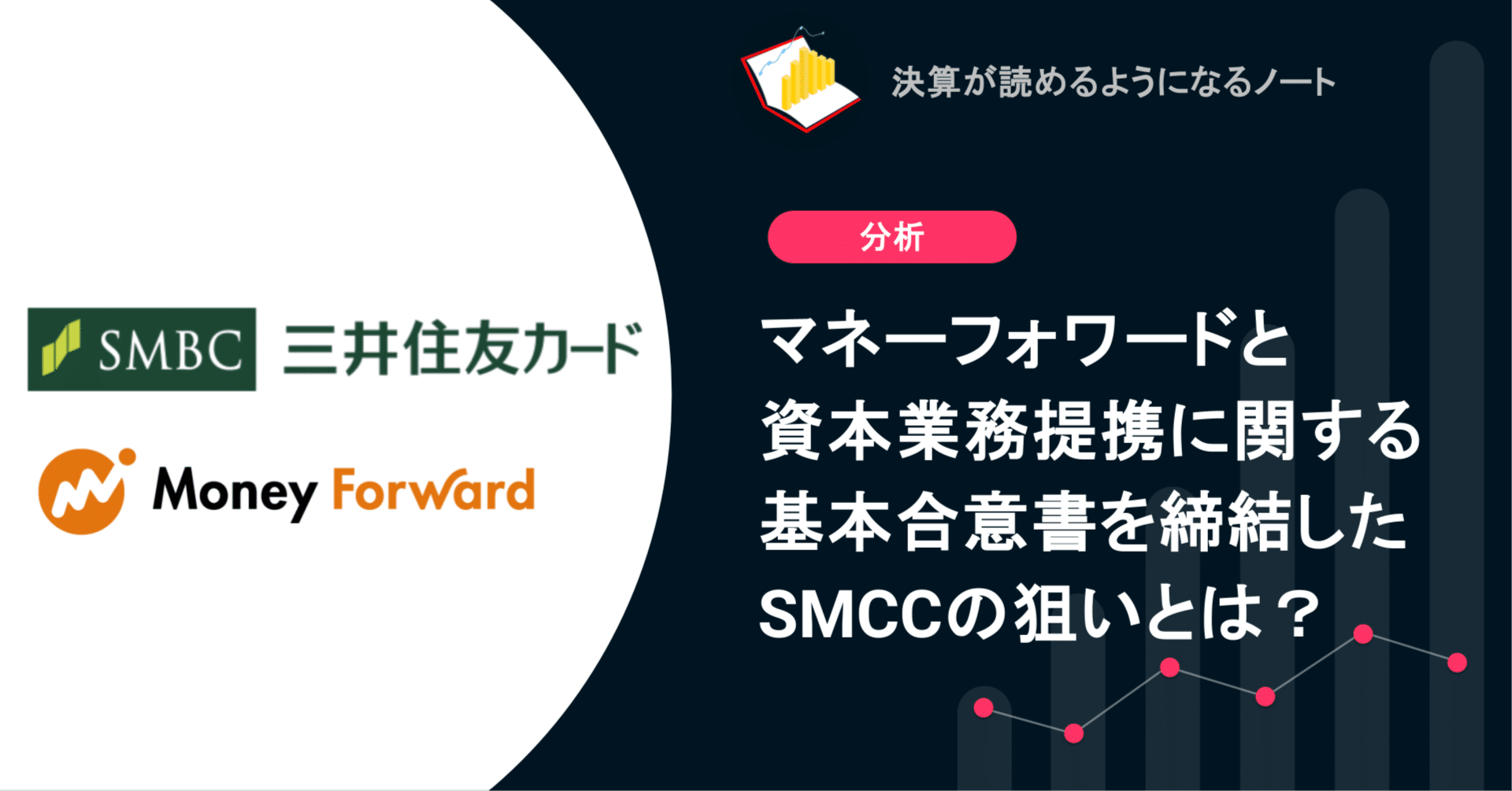 SMBC 三井住友カード

Money Forward

決算が読めるようになるノート

分析

マネーフォワードと資本業務提携に関する基本合意書を締結したSMCCの狙いとは？